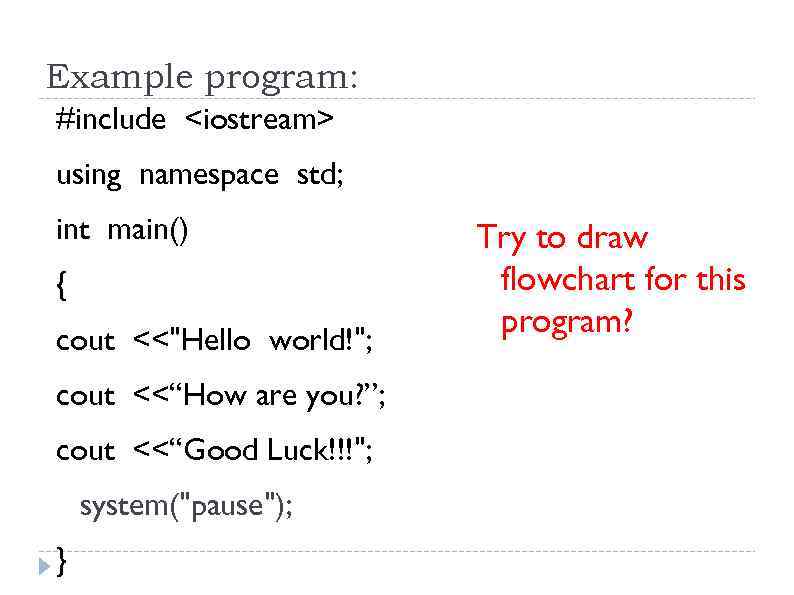 Example program:

#include <iostream>

using namespace std;

int main()

{

cout <<"Hello world!";

cout <<“How are you?”;

cout <<“Good Luck!!!";

system("pause");

}

Try to draw flowchart for this program?